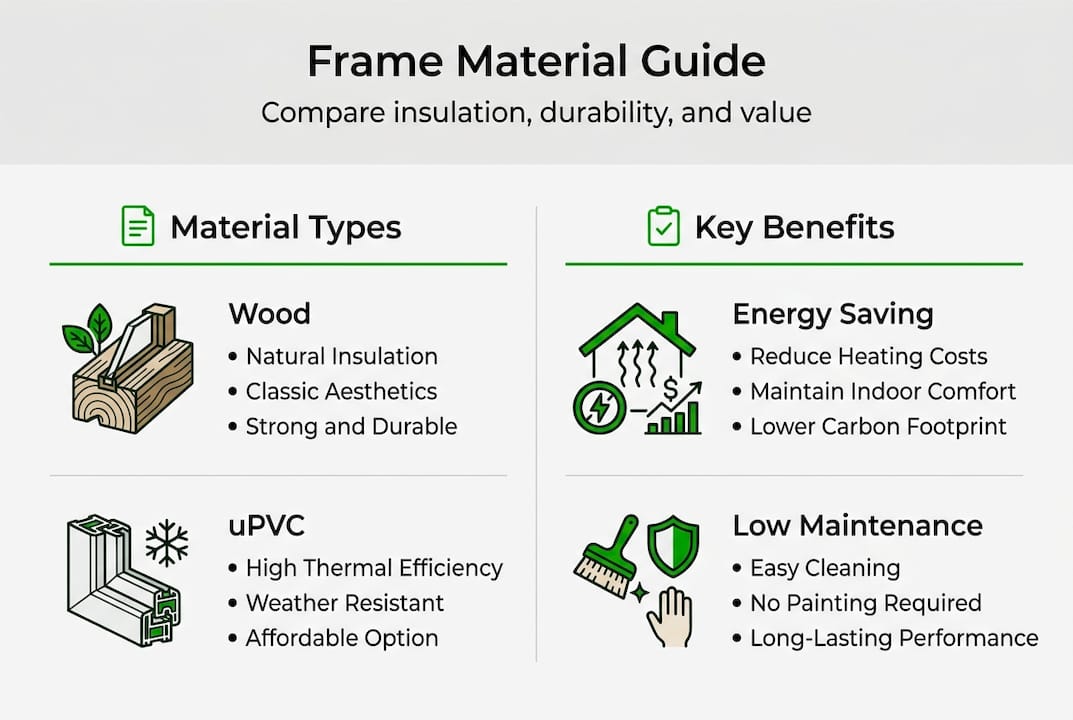 Frame Material Guide

Compare insulation, durability, and value

Material Types

Wood
• Natural Insulation
• Classic Aesthetics
• Strong and Durable

uPVC
• High Thermal Efficiency
• Weather Resistant
• Affordable Option

Key Benefits

Energy Saving
• Reduce Heating Costs
• Maintain Indoor Comfort
• Lower Carbon Footprint

Low Maintenance
• Easy Cleaning
• No Painting Required
• Long-Lasting Performance